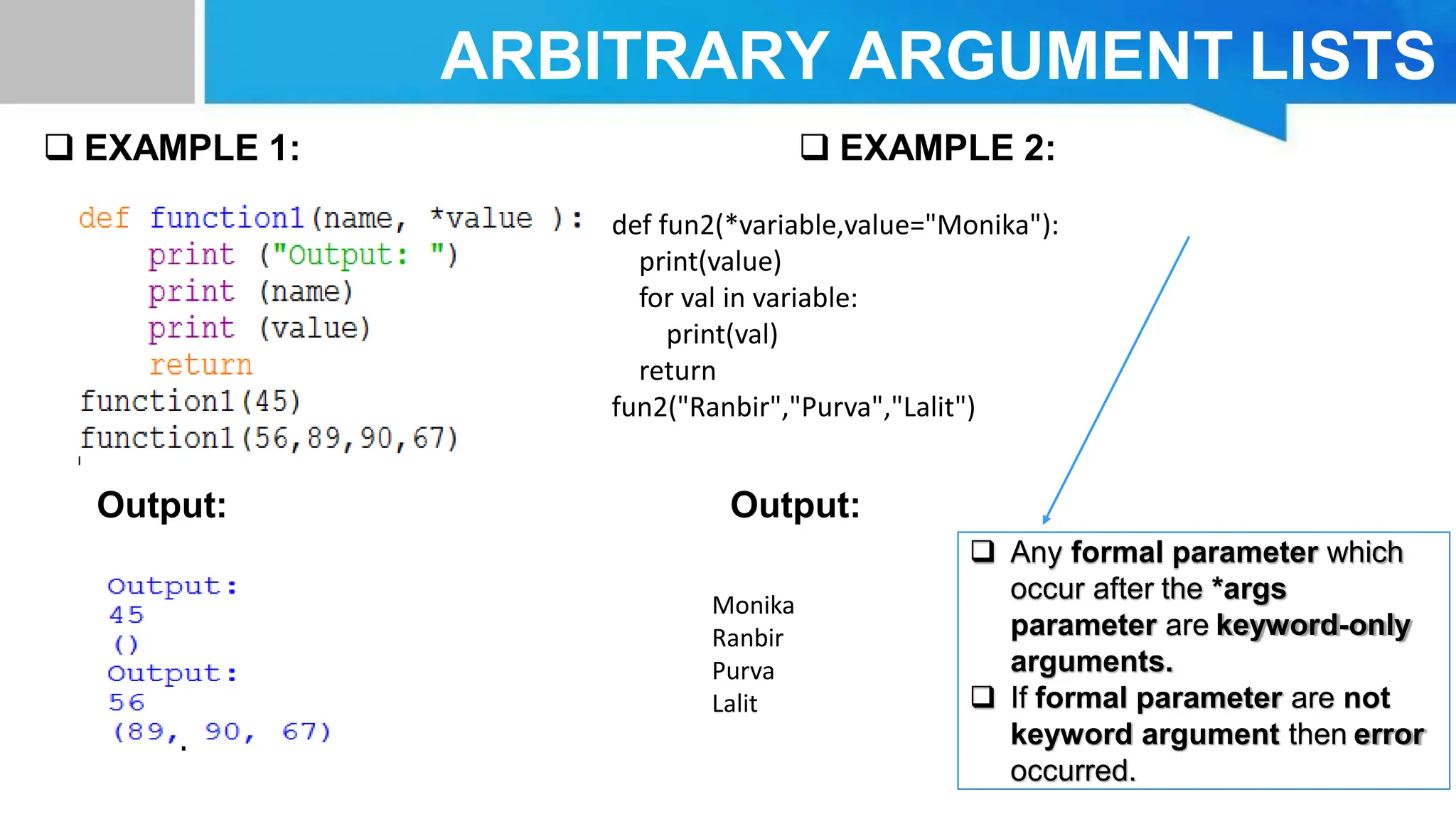 ARBITRARY ARGUMENT LISTS

❑ EXAMPLE 1:

def function1(name, *value ):
    print ("Output: ")
    print (name)
    print (value)
    return
function1(45)
function1(56,89,90,67)

Output:

Output:
45
()
Output:
56
(89, 90, 67)

❑ EXAMPLE 2:

def fun2(*variable,value="Monika"):
    print(value)
    for val in variable:
        print(val)
    return
fun2("Ranbir","Purva","Lalit")

Output:

Monika
Ranbir
Purva
Lalit

❑ Any formal parameter which occur after the *args parameter are keyword-only arguments.
❑ If formal parameter are not keyword argument then error occurred.